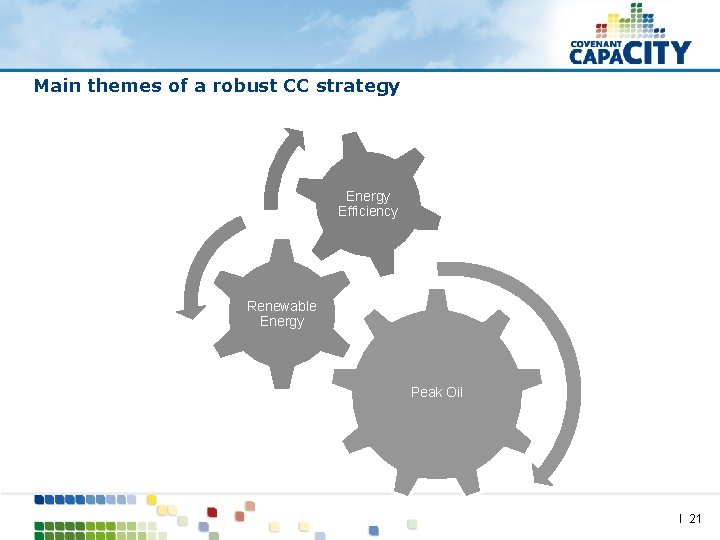 COVENANT CAPACITY

Main themes of a robust CC strategy

Energy Efficiency

Renewable Energy

Peak Oil

I 21